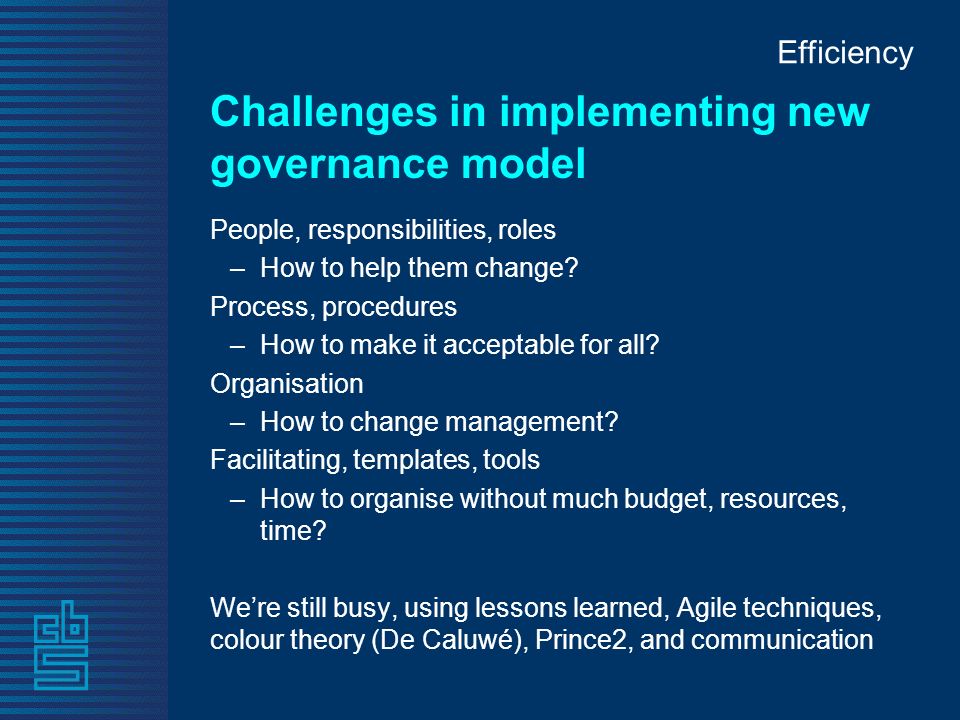 Efficiency

Challenges in implementing new governance model

People, responsibilities, roles
– How to help them change?
Process, procedures
– How to make it acceptable for all?
Organisation
– How to change management?
Facilitating, templates, tools
– How to organise without much budget, resources, time?

We're still busy, using lessons learned, Agile techniques, colour theory (De Caluwé), Prince2, and communication

cbs